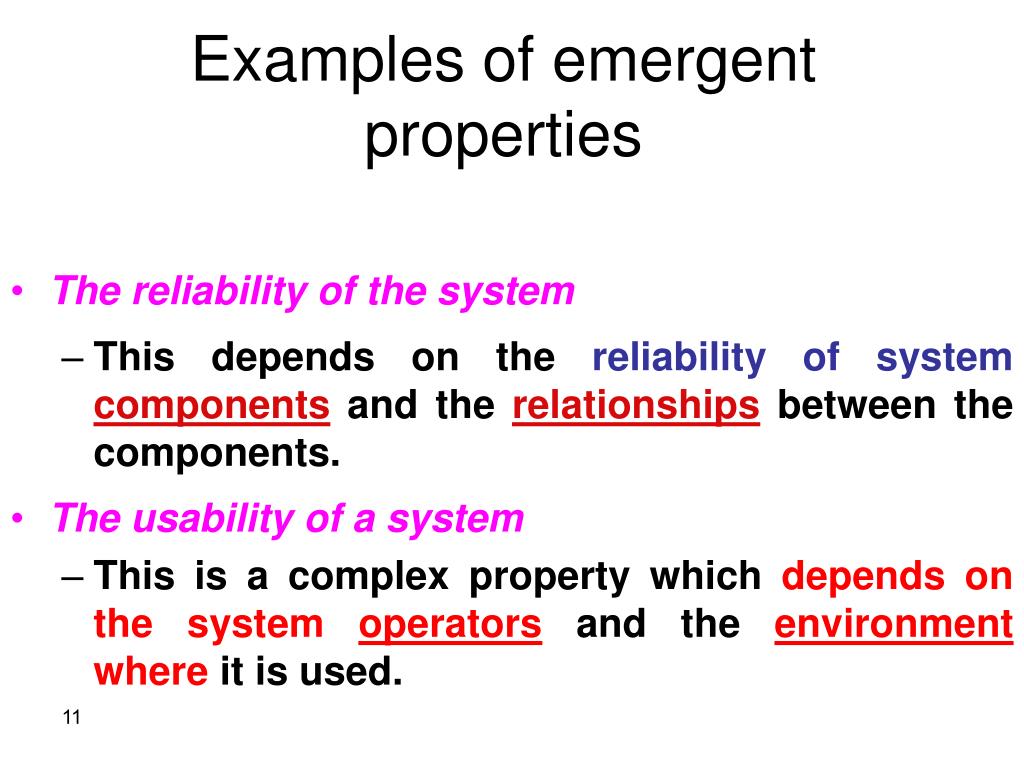 Examples of emergent properties

• The reliability of the system
– This depends on the reliability of system components and the relationships between the components.
• The usability of a system
– This is a complex property which depends on the system operators and the environment where it is used.

11